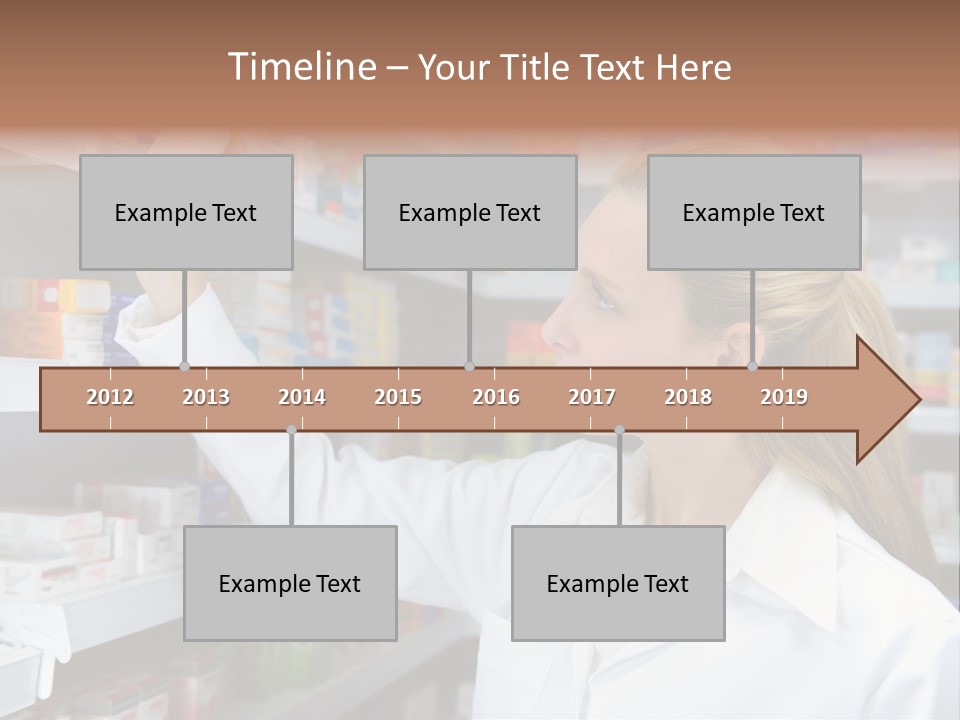 Timeline – Your Title Text Here

Example Text

Example Text

Example Text

2012 2013 2014 2015 2016 2017 2018 2019

Example Text

Example Text